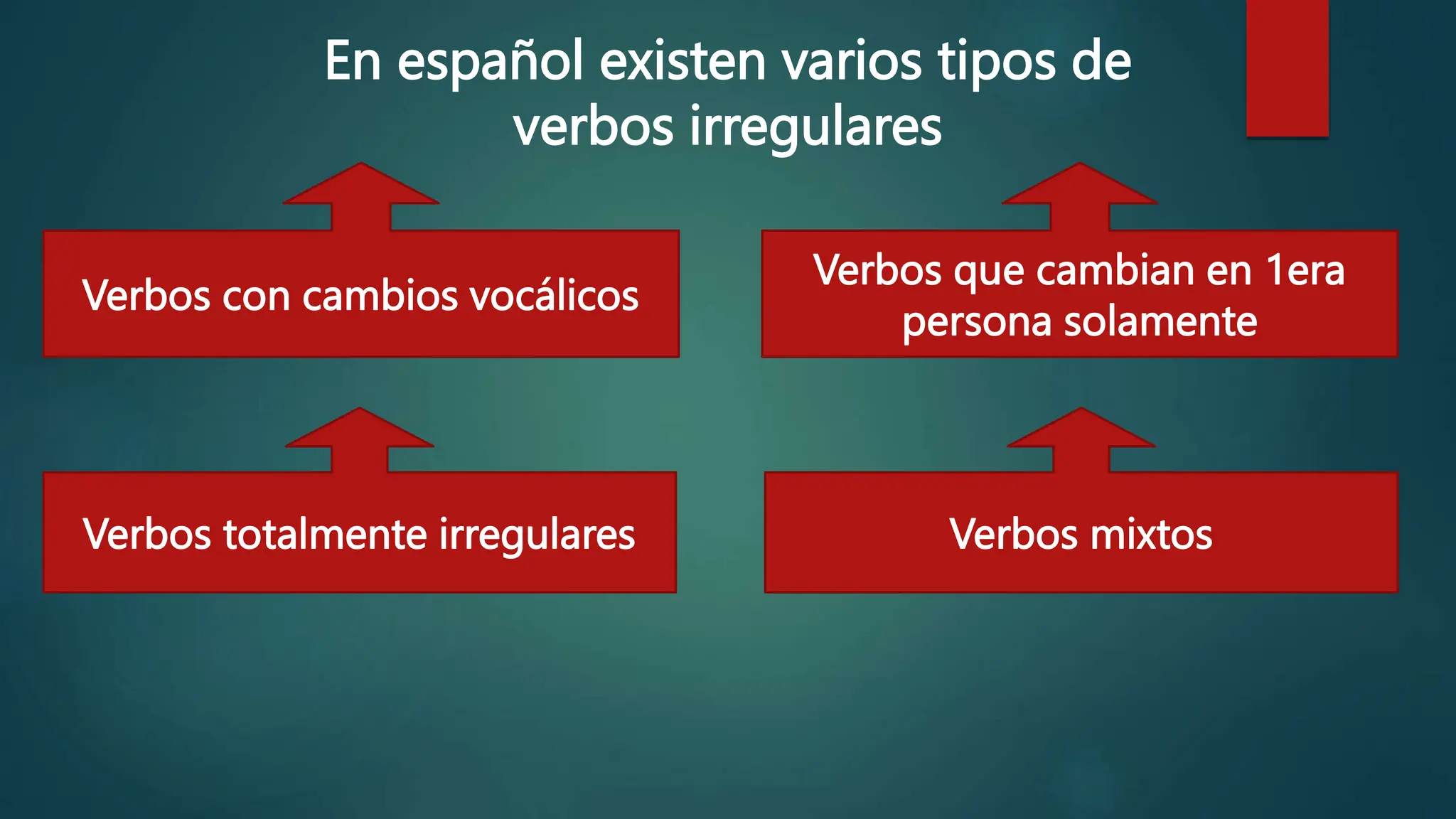 En español existen varios tipos de verbos irregulares

Verbos con cambios vocálicos

Verbos que cambian en 1era persona solamente

Verbos totalmente irregulares

Verbos mixtos